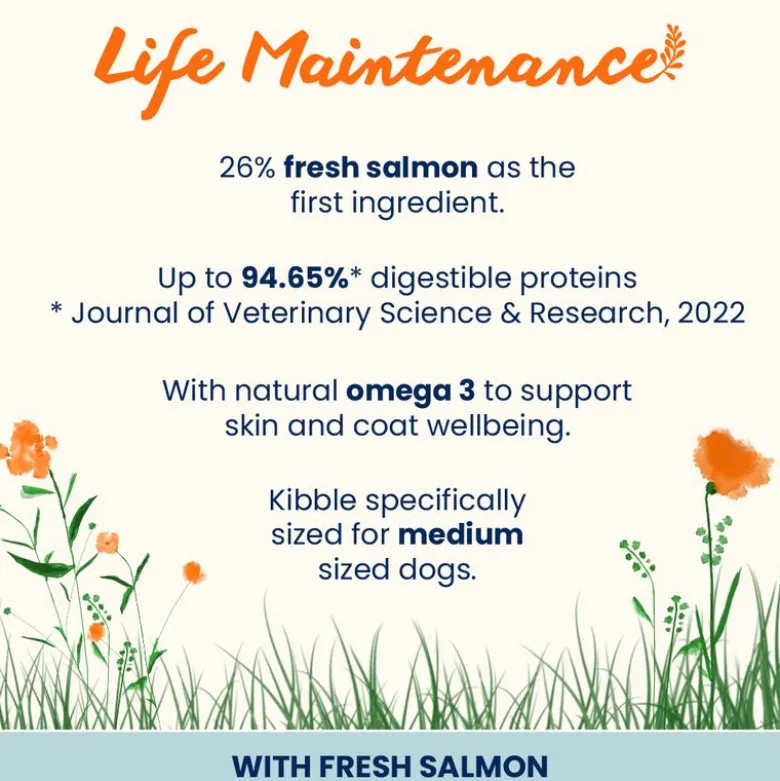 Life Maintenance

26% fresh salmon as the first ingredient.

Up to 94.65%* digestible proteins
* Journal of Veterinary Science & Research, 2022

With natural omega 3 to support skin and coat wellbeing.

Kibble specifically sized for medium sized dogs.

WITH FRESH SALMON